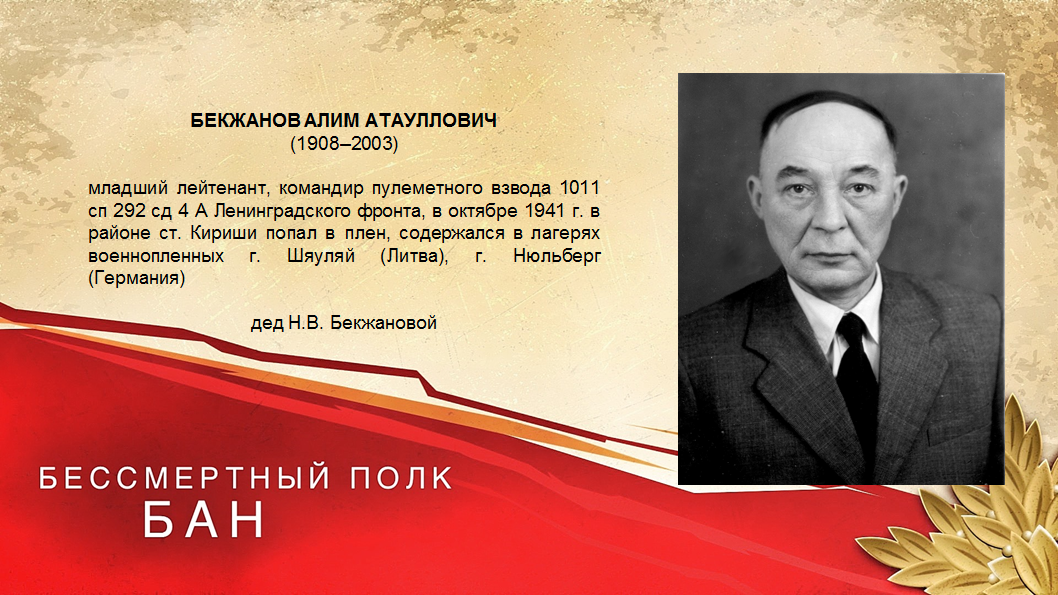 БЕКЖАНОВ АЛИМ АТАУЛЛОВИЧ
(1908–2003)

младший лейтенант, командир пулеметного взвода 1011 сп 292 сд 4 А Ленинградского фронта, в октябре 1941 г. в районе ст. Кириши попал в плен, содержался в лагерях военнопленных г. Шяуляй (Литва), г. Нюльберг (Германия)

дед Н.В. Бекжановой

БЕССМЕРТНЫЙ ПОЛК
БАН